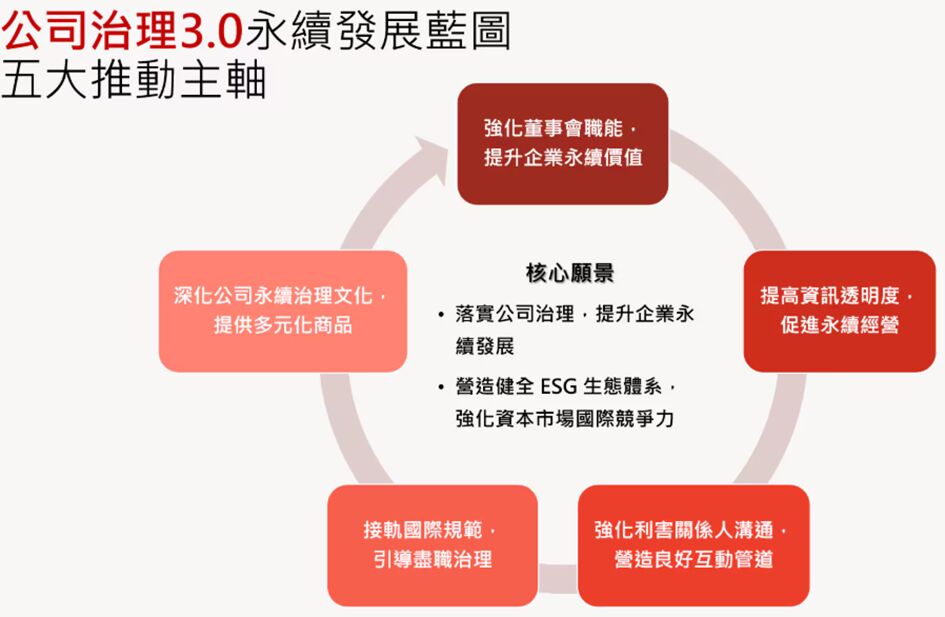 公司治理3.0永續發展藍圖
五大推動主軸

強化董事會職能，
提升企業永續價值

提高資訊透明度，
促進永續經營

強化利害關係人溝通，
營造良好互動管道

接軌國際規範，
引導盡職治理

深化公司永續治理文化，
提供多元化商品

核心願景
• 落實公司治理，提升企業永續發展
• 營造健全 ESG 生態體系，強化資本市場國際競爭力